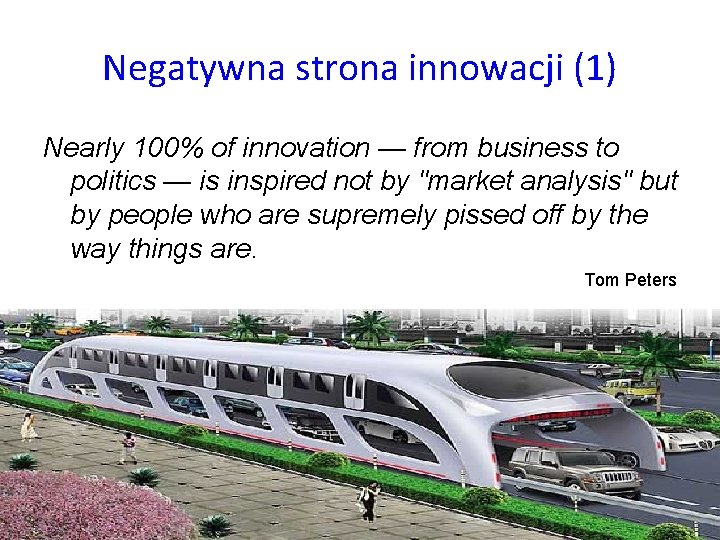 Negatywna strona innowacji (1)

Nearly 100% of innovation — from business to politics — is inspired not by "market analysis" but by people who are supremely pissed off by the way things are.

Tom Peters